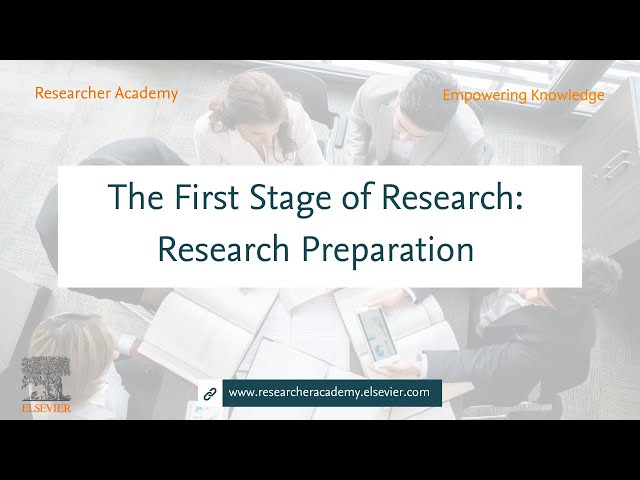 Researcher Academy

Empowering Knowledge

The First Stage of Research: Research Preparation

ELSEVIER

www.researcheracademy.elsevier.com